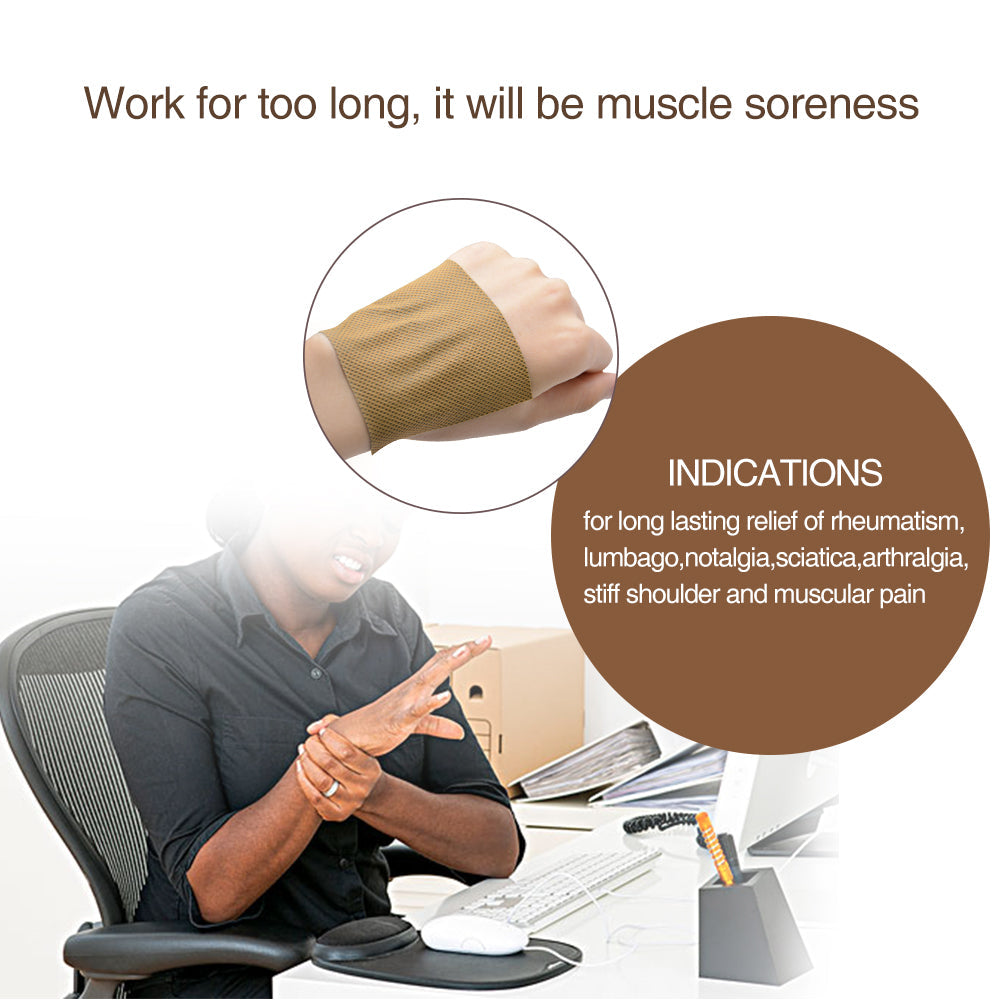 Work for too long, it will be muscle soreness

INDICATIONS

for long lasting relief of rheumatism, lumbago,notalgia,sciatica,arthralgia, stiff shoulder and muscular pain